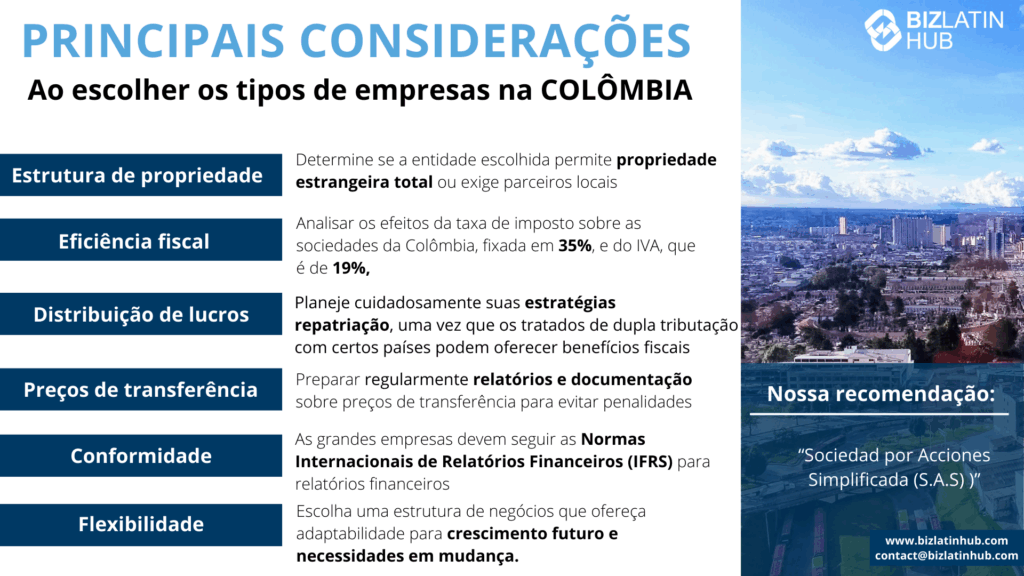 PRINCIPAIS CONSIDERAÇÕES
Ao escolher os tipos de empresas na COLÔMBIA

BIZLATIN HUB

Estrutura de propriedade
Determine se a entidade escolhida permite propriedade estrangeira total ou exige parceiros locais

Eficiência fiscal
Analisar os efeitos da taxa de imposto sobre as sociedades da Colômbia, fixada em 35%, e do IVA, que é de 19%,

Distribuição de lucros
Planeje cuidadosamente suas estratégias repatriação, uma vez que os tratados de dupla tributação com certos países podem oferecer benefícios fiscais

Preços de transferência
Preparar regularmente relatórios e documentação sobre preços de transferência para evitar penalidades

Conformidade
As grandes empresas devem seguir as Normas Internacionais de Relatórios Financeiros (IFRS) para relatórios financeiros

Flexibilidade
Escolha uma estrutura de negócios que ofereça adaptabilidade para crescimento futuro e necessidades em mudança.

Nossa recomendação:
"Sociedad por Acciones Simplificada (S.A.S) )"

www.bizlatinhub.com
contact@bizlatinhub.com